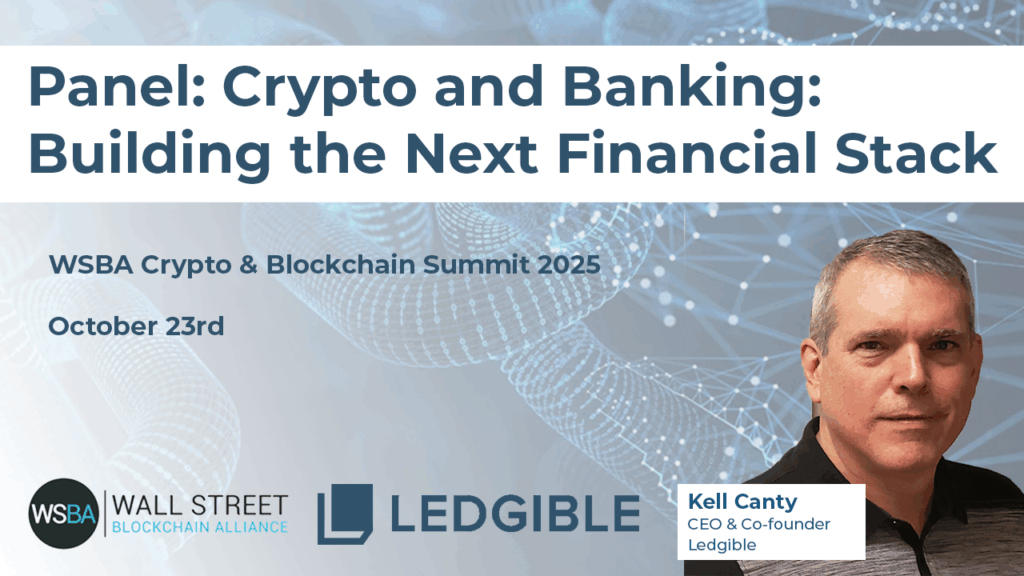 Panel: Crypto and Banking: Building the Next Financial Stack

WSBA Crypto & Blockchain Summit 2025

October 23rd

WSBA WALL STREET BLOCKCHAIN ALLIANCE

LEDGIBLE

Kell Canty
CEO & Co-founder
Ledgible